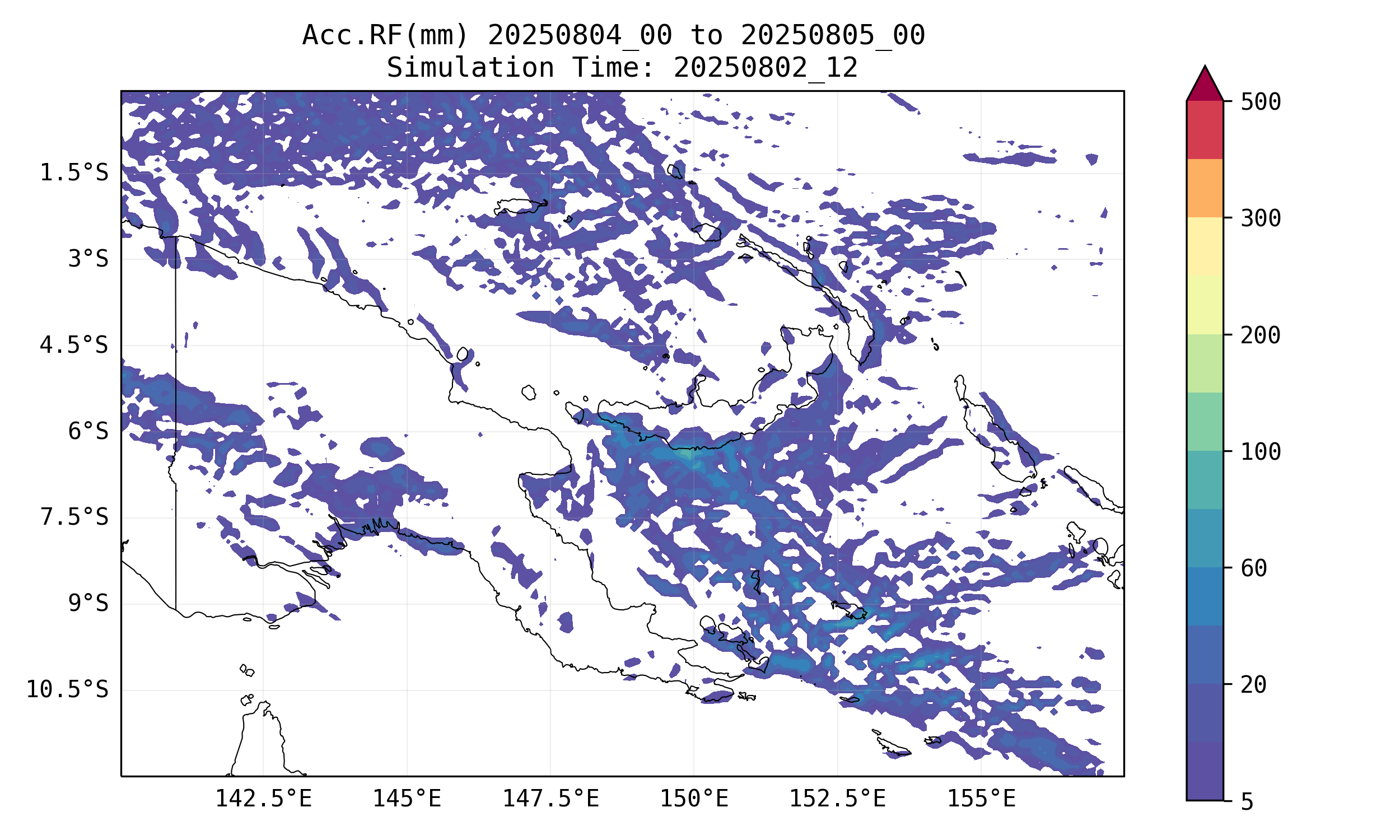 Acc.RF(mm) 20250804_00 to 20250805_00
Simulation Time: 20250802_12

1.5°S
3°S
4.5°S
6°S
7.5°S
9°S
10.5°S

142.5°E
145°E
147.5°E
150°E
152.5°E
155°E

500
300
200
100
60
20
5